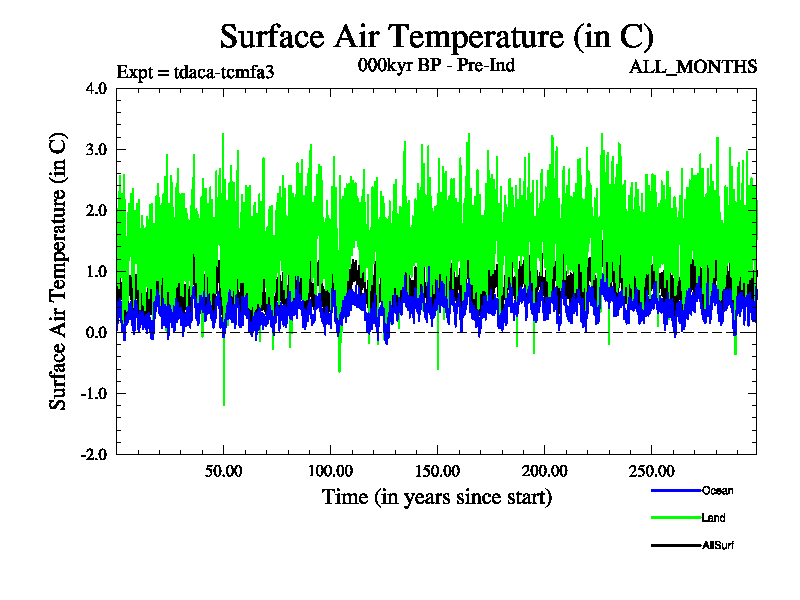 Surface Air Temperature (in C)

Expt = tdaca-tcmfa3

000kyr BP - Pre-Ind

ALL_MONTHS

Surface Air Temperature (in C)

4.0
3.0
2.0
1.0
0.0
-1.0
-2.0

50.00
100.00
150.00
200.00
250.00

Time (in years since start)

Ocean
Land
AllSurf